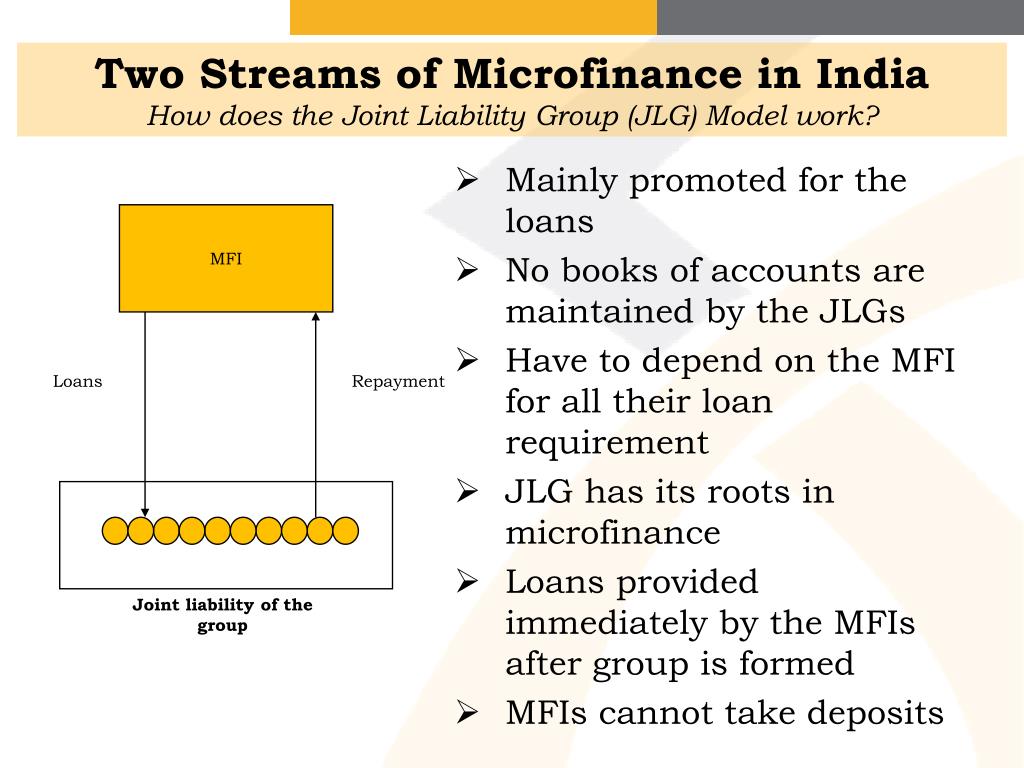 Two Streams of Microfinance in India
How does the Joint Liability Group (JLG) Model work?

MFI

Loans

Repayment

Joint liability of the group

➢ Mainly promoted for the loans
➢ No books of accounts are maintained by the JLGs
➢ Have to depend on the MFI for all their loan requirement
➢ JLG has its roots in microfinance
➢ Loans provided immediately by the MFIs after group is formed
➢ MFIs cannot take deposits